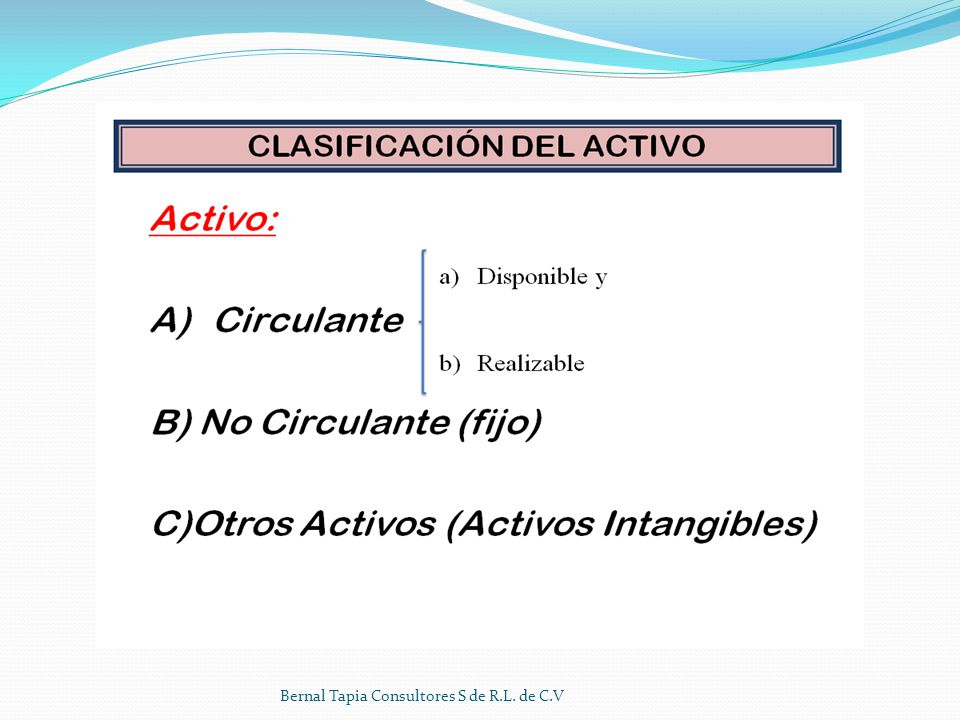 CLASIFICACIÓN DEL ACTIVO

Activo:

A) Circulante

a) Disponible y

b) Realizable

B) No Circulante (fijo)

C)Otros Activos (Activos Intangibles)

Bernal Tapia Consultores S de R.L. de C.V